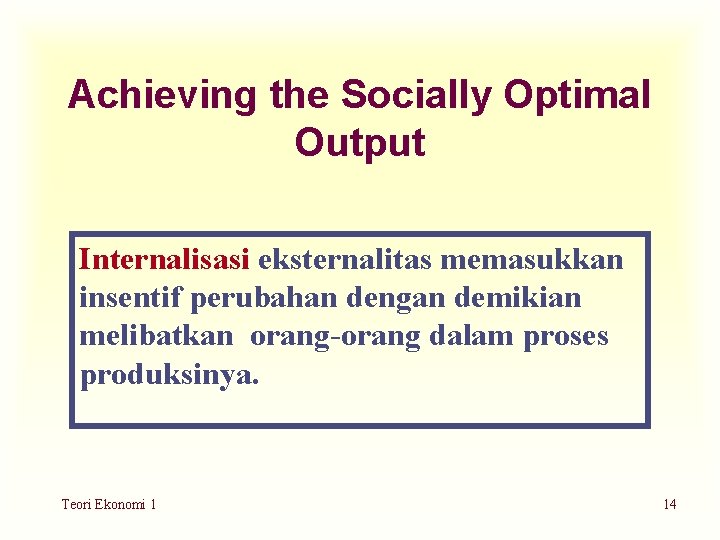 Achieving the Socially Optimal Output

Internalisasi eksternalitas memasukkan insentif perubahan dengan demikian melibatkan orang-orang dalam proses produksinya.

Teori Ekonomi 1

14